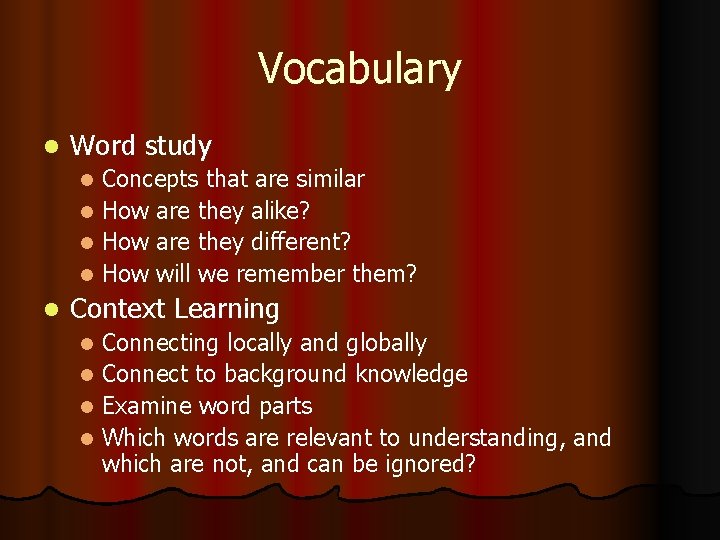 Vocabulary

- Word study
  - Concepts that are similar
  - How are they alike?
  - How are they different?
  - How will we remember them?
- Context Learning
  - Connecting locally and globally
  - Connect to background knowledge
  - Examine word parts
  - Which words are relevant to understanding, and which are not, and can be ignored?